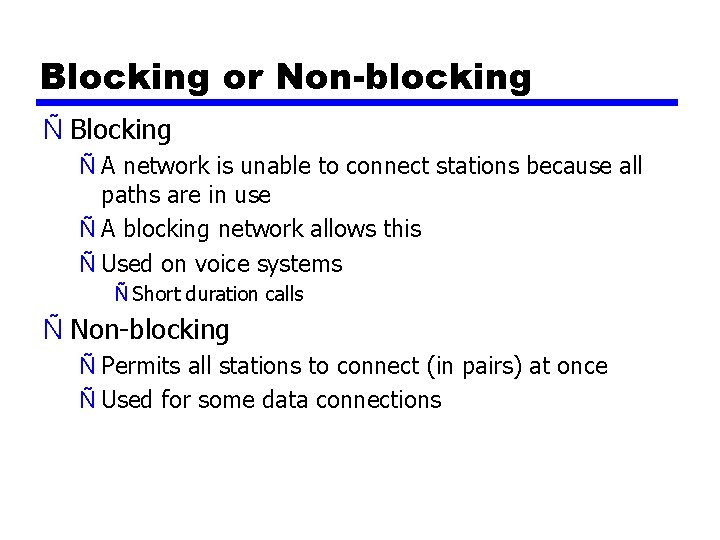 Blocking or Non-blocking

Ñ Blocking

Ñ A network is unable to connect stations because all paths are in use

Ñ A blocking network allows this

Ñ Used on voice systems

Ñ Short duration calls

Ñ Non-blocking

Ñ Permits all stations to connect (in pairs) at once

Ñ Used for some data connections